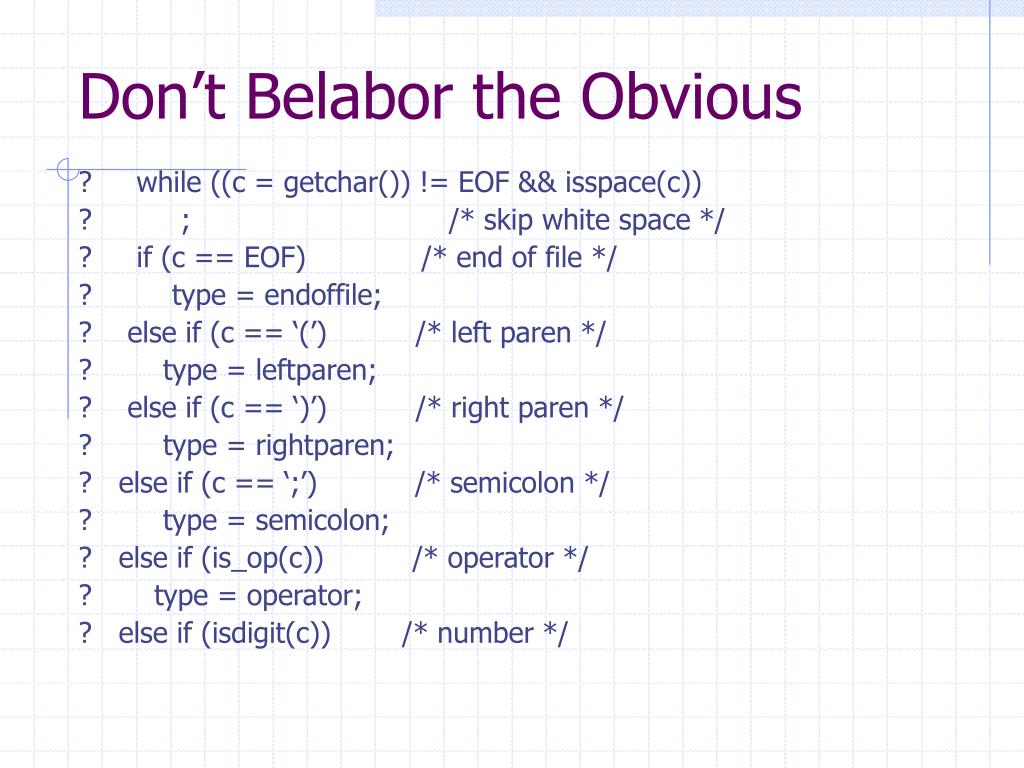 Don’t Belabor the Obvious

? while ((c = getchar()) != EOF && isspace(c))
? ; /* skip white space */
? if (c == EOF) /* end of file */
? type = endoffile;
? else if (c == ‘(’) /* left paren */
? type = leftparen;
? else if (c == ‘)’) /* right paren */
? type = rightparen;
? else if (c == ‘;’) /* semicolon */
? type = semicolon;
? else if (is_op(c)) /* operator */
? type = operator;
? else if (isdigit(c)) /* number */